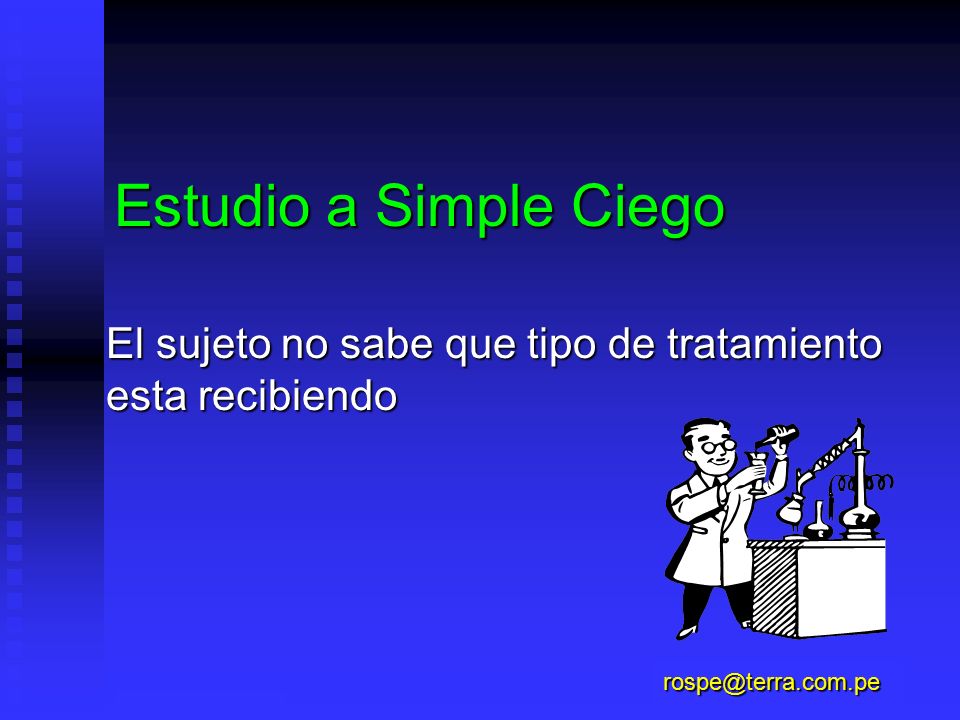 Estudio a Simple Ciego

El sujeto no sabe que tipo de tratamiento esta recibiendo

rospe@terra.com.pe